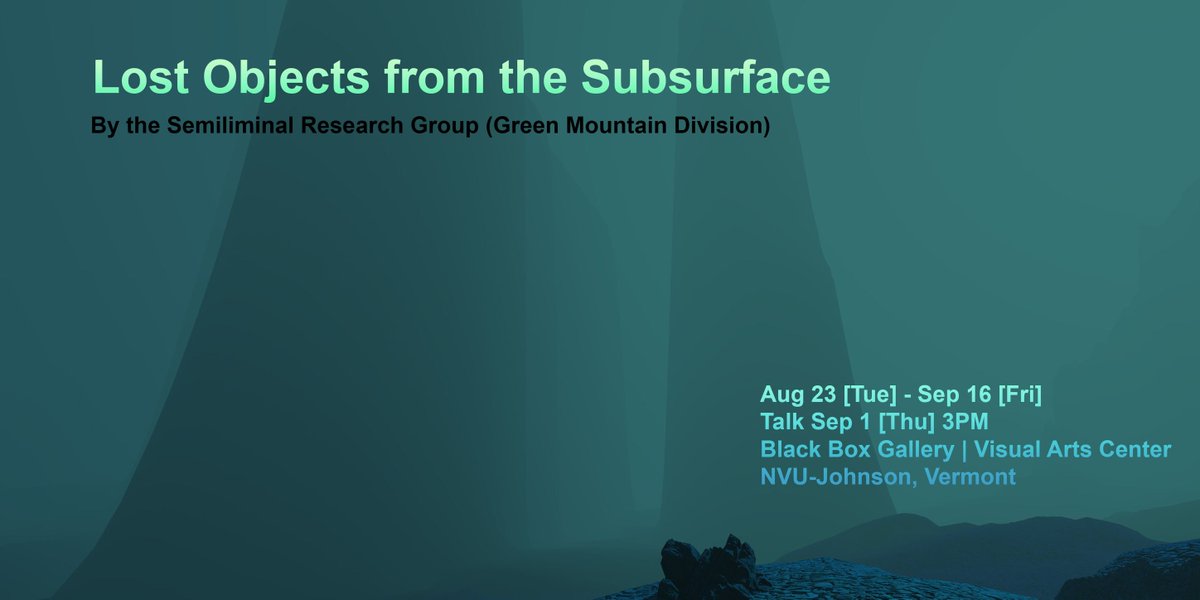 Lost Objects from the Subsurface

By the Semiliminal Research Group (Green Mountain Division)

Aug 23 [Tue] - Sep 16 [Fri]
Talk Sep 1 [Thu] 3PM
Black Box Gallery | Visual Arts Center
NVU-Johnson, Vermont